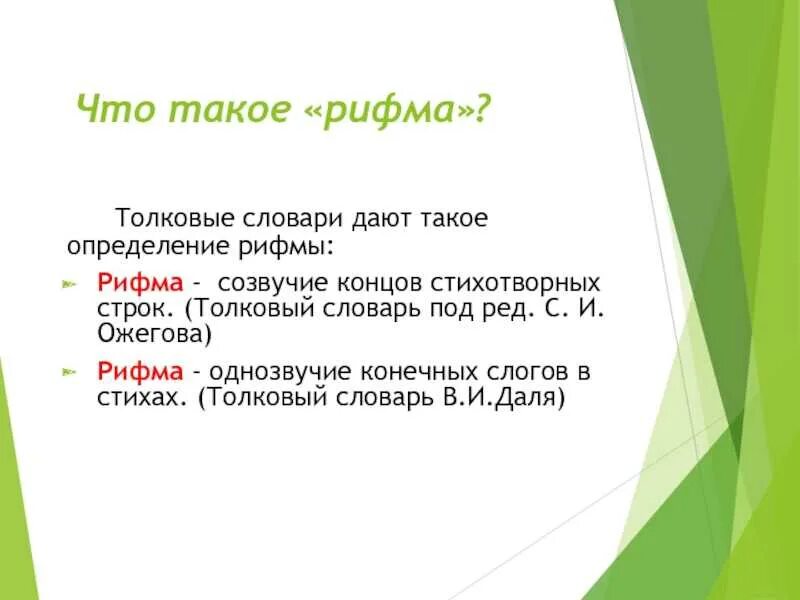 Что такое «рифма»?

Толковые словари дают такое определение рифмы:

Рифма - созвучие концов стихотворных строк. (Толковый словарь под ред. С. И. Ожегова)

Рифма - однозвучие конечных слогов в стихах. (Толковый словарь В.И.Даля)